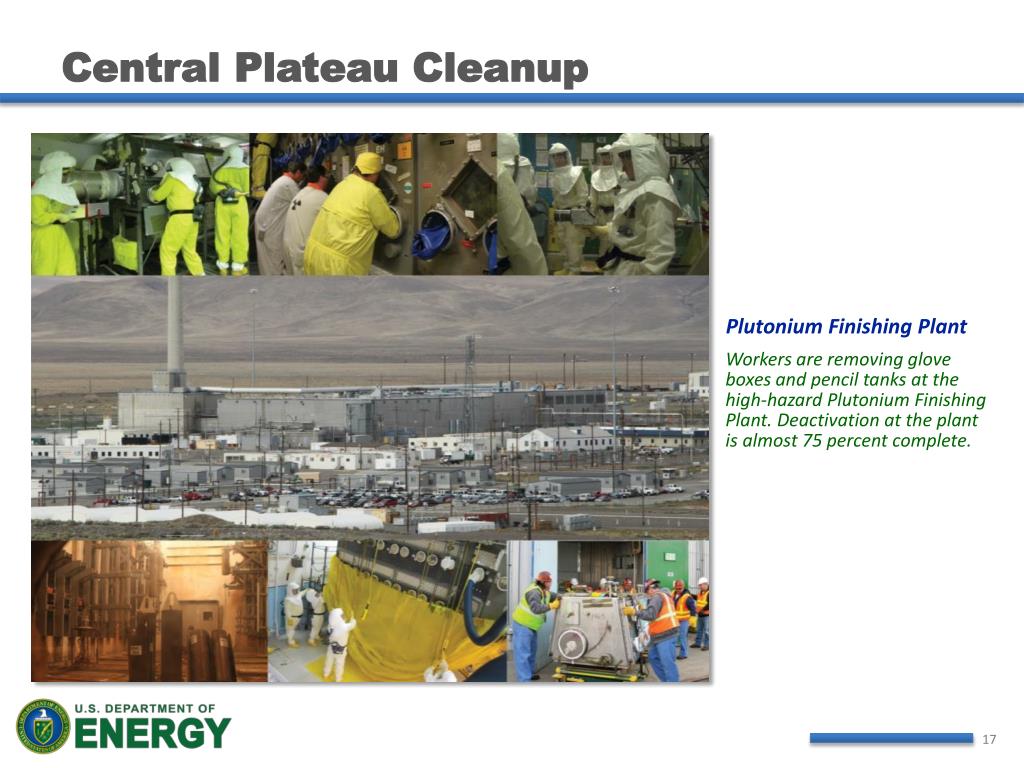 Central Plateau Cleanup

Plutonium Finishing Plant

Workers are removing glove boxes and pencil tanks at the high-hazard Plutonium Finishing Plant. Deactivation at the plant is almost 75 percent complete.

U.S. DEPARTMENT OF ENERGY

17